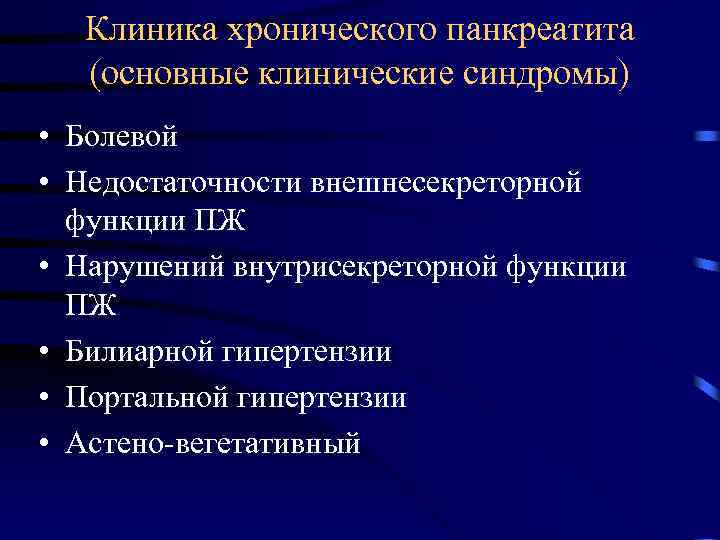 Клиника хронического панкреатита (основные клинические синдромы)

• Болевой
• Недостаточности внешнесекреторной функции ПЖ
• Нарушений внутрисекреторной функции ПЖ
• Билиарной гипертензии
• Портальной гипертензии
• Астено-вегетативный